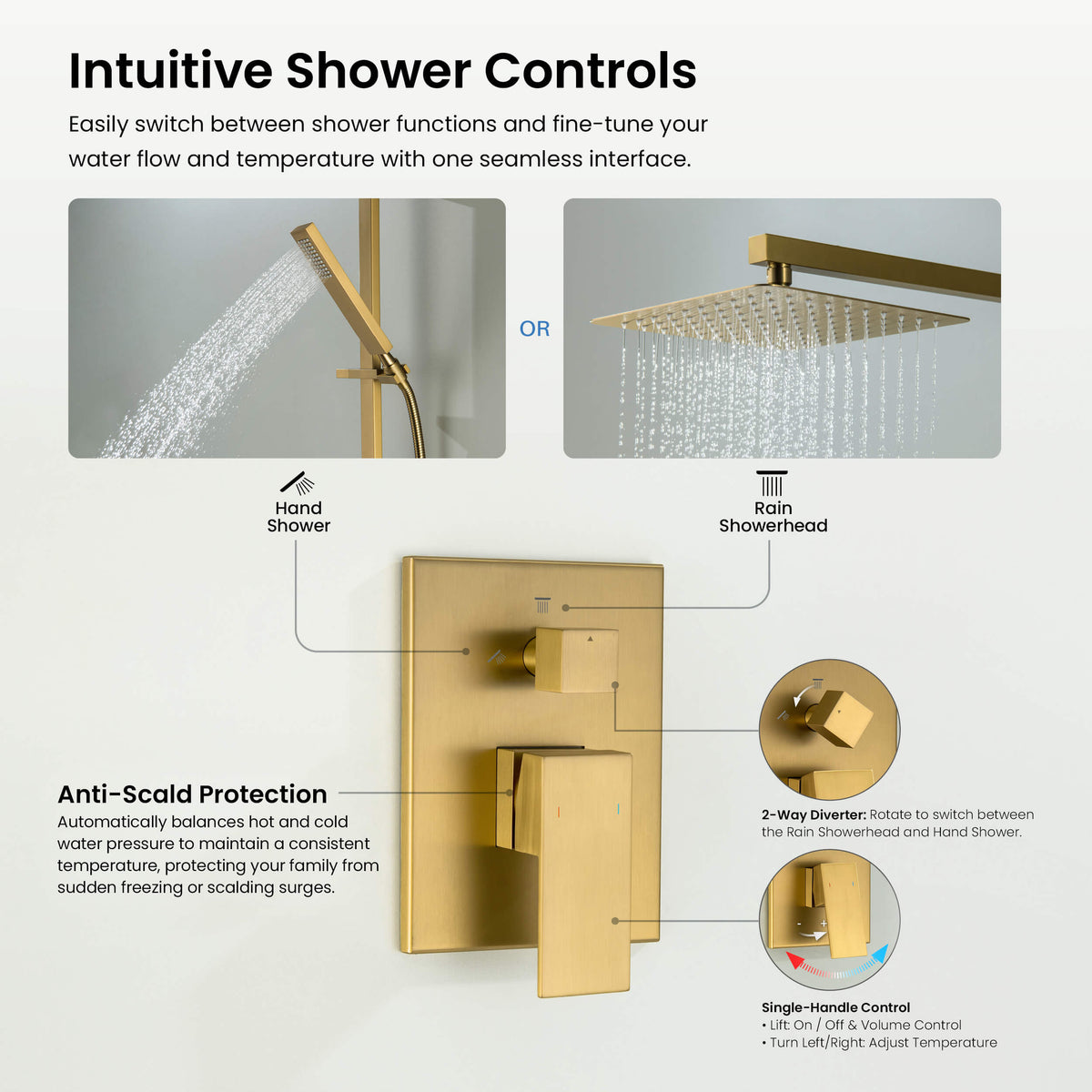 Intuitive Shower Controls

Easily switch between shower functions and fine-tune your water flow and temperature with one seamless interface.

OR

Hand Shower

Rain Showerhead

Anti-Scald Protection

Automatically balances hot and cold water pressure to maintain a consistent temperature, protecting your family from sudden freezing or scalding surges.

2-Way Diverter: Rotate to switch between the Rain Showerhead and Hand Shower.

- +

Single-Handle Control
• Lift: On / Off & Volume Control
• Turn Left/Right: Adjust Temperature